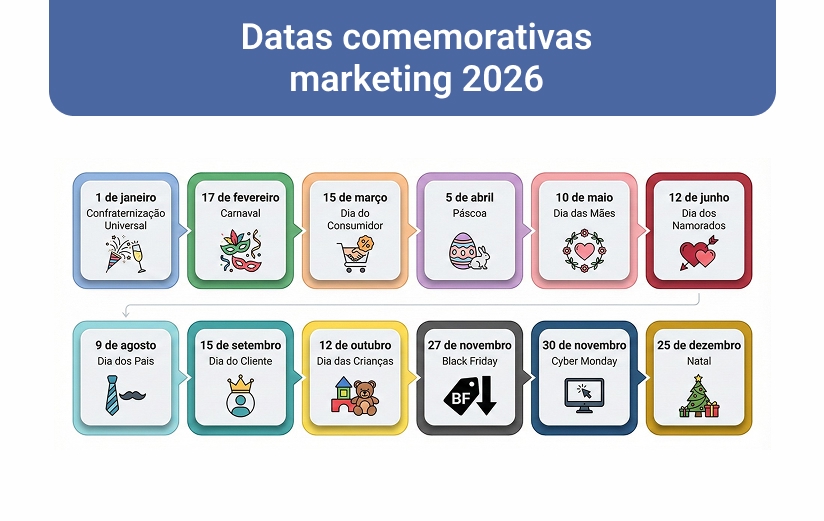 Datas comemorativas marketing 2026

1 de janeiro
Confraternização Universal

17 de fevereiro
Carnaval

15 de março
Dia do Consumidor

5 de abril
Páscoa

10 de maio
Dia das Mães

12 de junho
Dia dos Namorados

9 de agosto
Dia dos Pais

15 de setembro
Dia do Cliente

12 de outubro
Dia das Crianças

27 de novembro
Black Friday

BF

30 de novembro
Cyber Monday

25 de dezembro
Natal